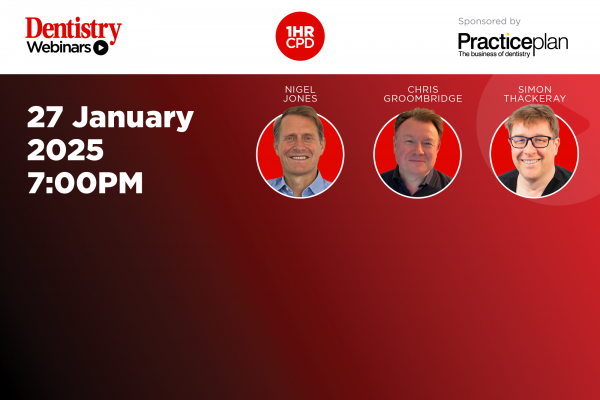 Dentistry Webinars

1HR CPD

Sponsored by
Practiceplan
The business of dentistry

27 January 2025 7:00PM

NIGEL JONES

CHRIS GROOMBRIDGE

SIMON THACKERAY